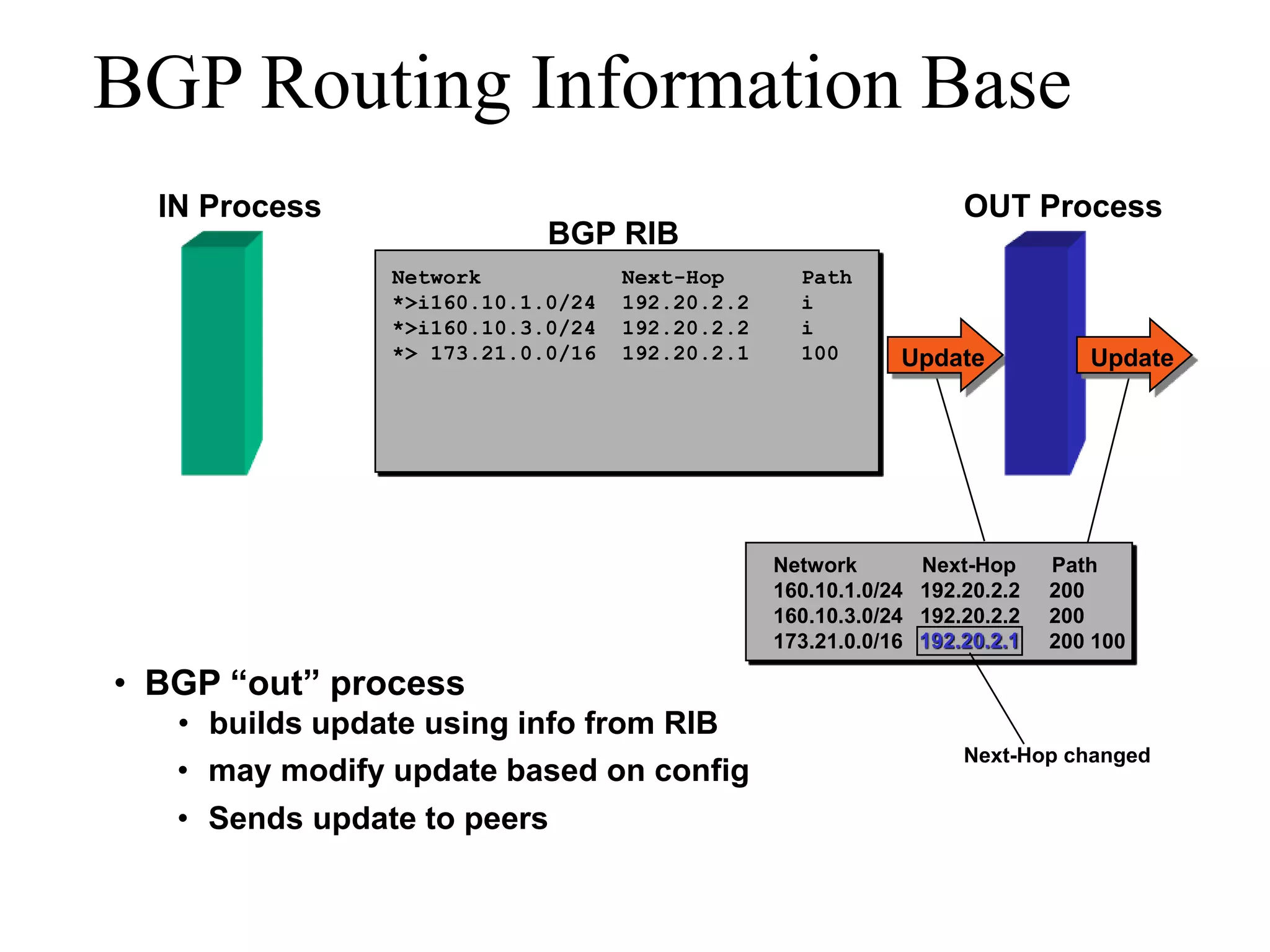 BGP Routing Information Base

IN Process

BGP RIB

OUT Process

| Network | Next-Hop | Path |
|---|---|---|
| *>i160.10.1.0/24 | 192.20.2.2 | i |
| *>i160.10.3.0/24 | 192.20.2.2 | i |
| *> 173.21.0.0/16 | 192.20.2.1 | 100 |

Update

Update

| Network | Next-Hop | Path |
|---|---|---|
| 160.10.1.0/24 | 192.20.2.2 | 200 |
| 160.10.3.0/24 | 192.20.2.2 | 200 |
| 173.21.0.0/16 | 192.20.2.1 | 200 100 |

Next-Hop changed

• BGP “out” process
• builds update using info from RIB
• may modify update based on config
• Sends update to peers